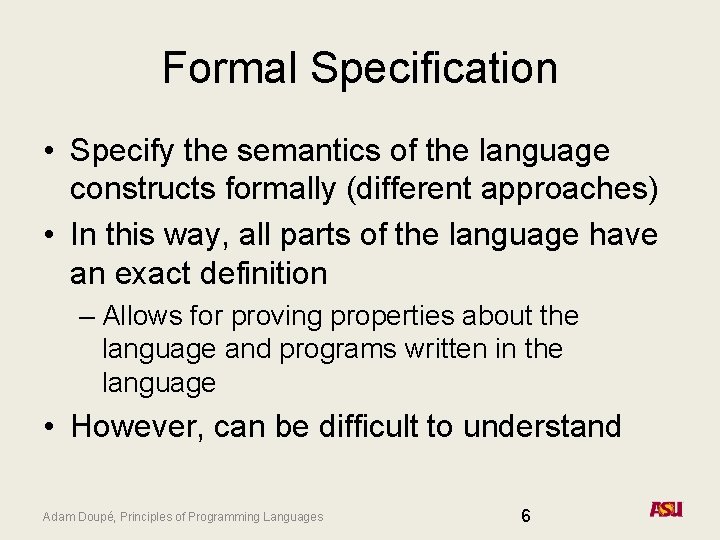 Formal Specification

• Specify the semantics of the language constructs formally (different approaches)

• In this way, all parts of the language have an exact definition

– Allows for proving properties about the language and programs written in the language

• However, can be difficult to understand

Adam Doupé, Principles of Programming Languages

6

ASU